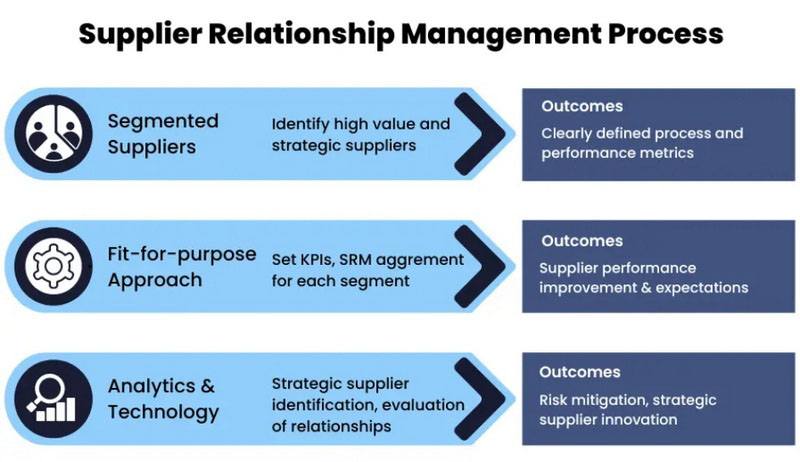 Supplier Relationship Management Process

Segmented Suppliers

Identify high value and strategic suppliers

Outcomes

Clearly defined process and performance metrics

Fit-for-purpose Approach

Set KPIs, SRM aggrement for each segment

Outcomes

Supplier performance improvement & expectations

Analytics & Technology

Strategic supplier identification, evaluation of relationships

Outcomes

Risk mitigation, strategic supplier innovation